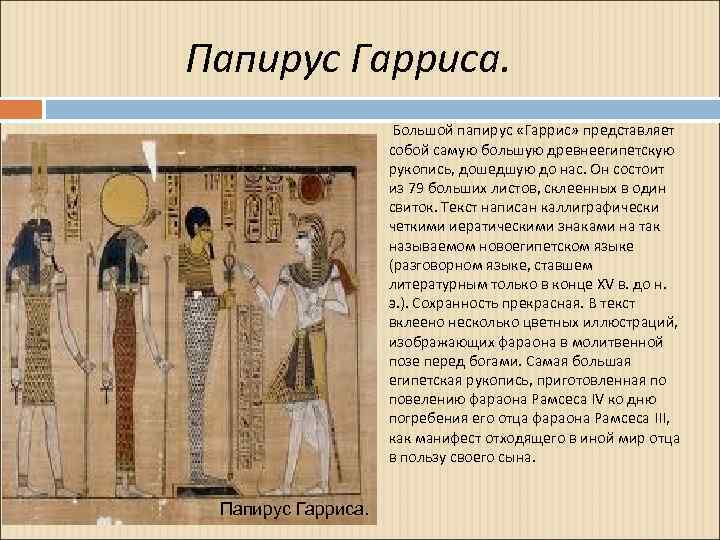 Папирус Гарриса.

Большой папирус «Гаррис» представляет собой самую большую древнеегипетскую рукопись, дошедшую до нас. Он состоит из 79 больших листов, склеенных в один свиток. Текст написан каллиграфически четкими иератическими знаками на так называемом новоегипетском языке (разговорном языке, ставшем литературным только в конце XV в. до н. э.). Сохранность прекрасная. В текст вклеено несколько цветных иллюстраций, изображающих фараона в молитвенной позе перед богами. Самая большая египетская рукопись, приготовленная по повелению фараона Рамсеса IV ко дню погребения его отца фараона Рамсеса III, как манифест отходящего в иной мир отца в пользу своего сына.

Папирус Гарриса.